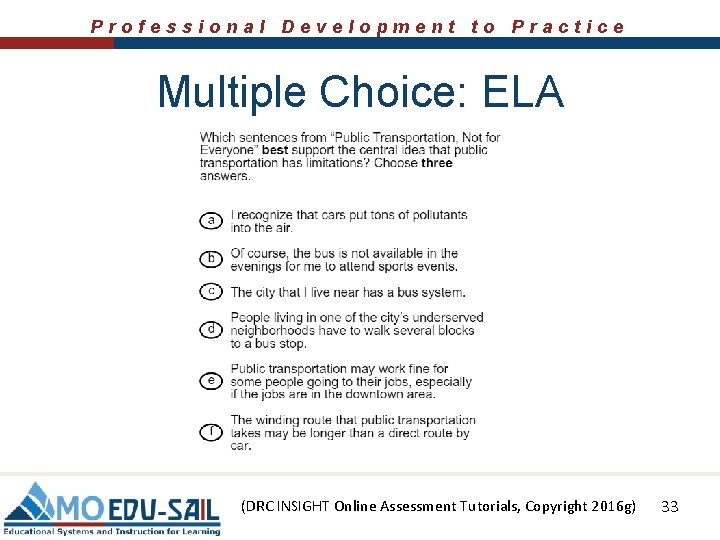 Professional Development to Practice

Multiple Choice: ELA

Which sentences from "Public Transportation, Not for Everyone" best support the central idea that public transportation has limitations? Choose three answers.

a I recognize that cars put tons of pollutants into the air.

b Of course, the bus is not available in the evenings for me to attend sports events.

c The city that I live near has a bus system.

d People living in one of the city's underserved neighborhoods have to walk several blocks to a bus stop.

e Public transportation may work fine for some people going to their jobs, especially if the jobs are in the downtown area.

f The winding route that public transportation takes may be longer than a direct route by car.

MO EDU-SAIL
Educational Systems and Instruction for Learning

(DRC INSIGHT Online Assessment Tutorials, Copyright 2016g)

33